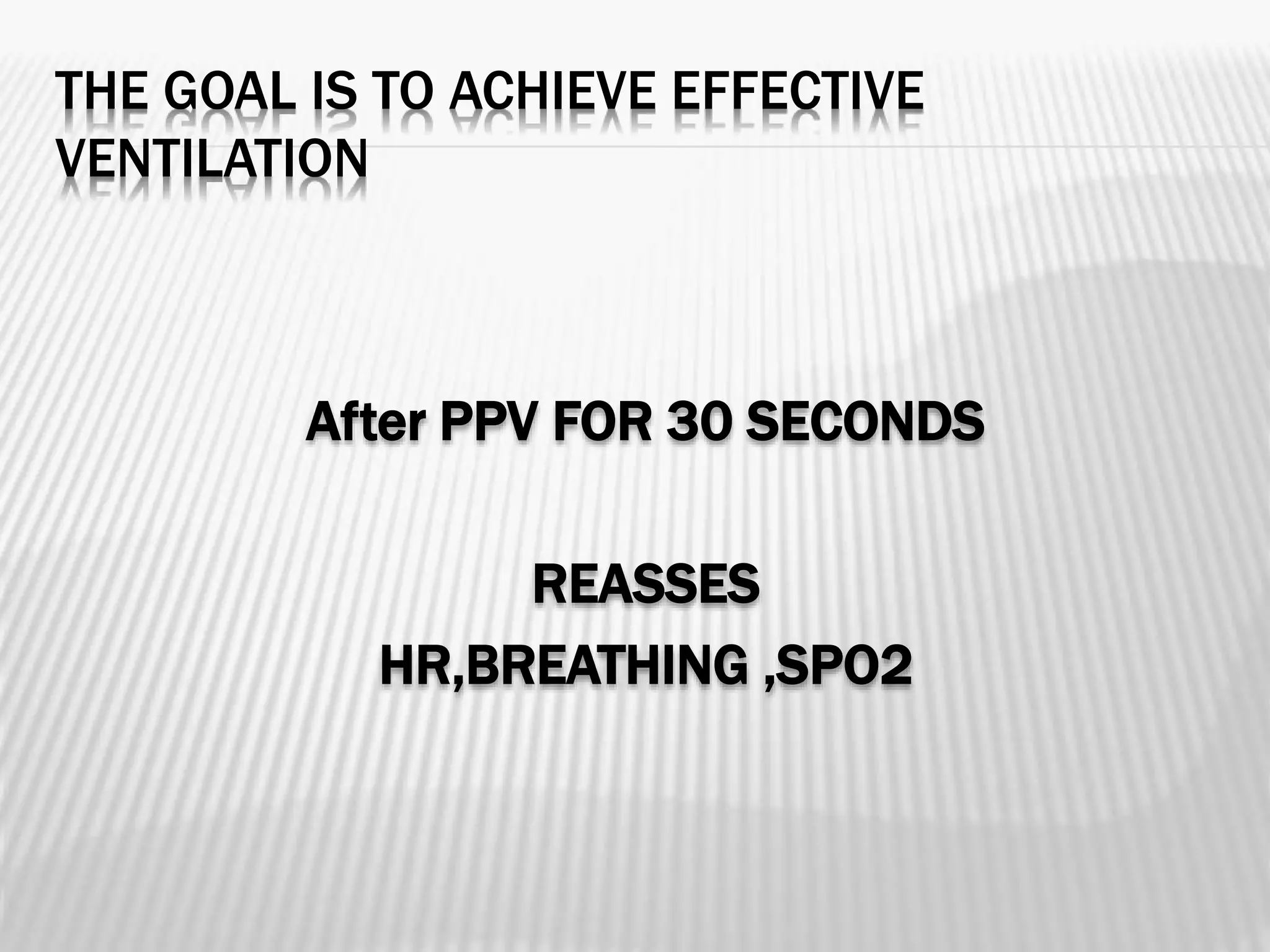 THE GOAL IS TO ACHIEVE EFFECTIVE VENTILATION

After PPV FOR 30 SECONDS

REASSES
HR,BREATHING ,SPO2